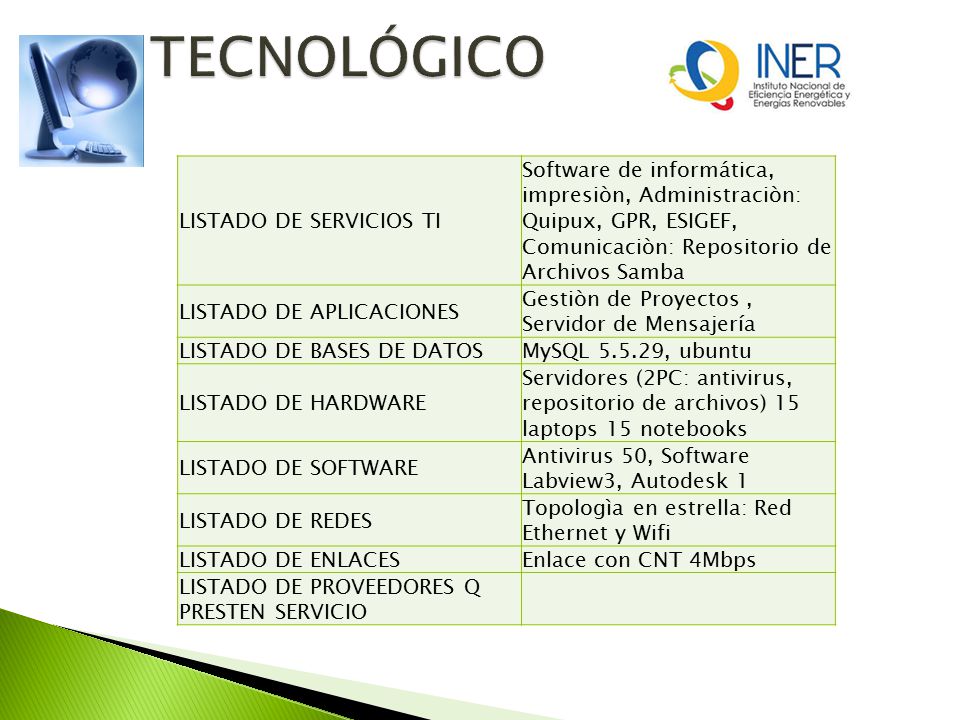 TECNOLÓGICO

INER
Instituto Nacional de Eficiencia Energética y Energías Renovables

| | |
|---|---|
| LISTADO DE SERVICIOS TI | Software de informática, impresiòn, Administraciòn: Quipux, GPR, ESIGEF, Comunicaciòn: Repositorio de Archivos Samba |
| LISTADO DE APLICACIONES | Gestiòn de Proyectos , Servidor de Mensajería |
| LISTADO DE BASES DE DATOS | MySQL 5.5.29, ubuntu |
| LISTADO DE HARDWARE | Servidores (2PC: antivirus, repositorio de archivos) 15 laptops 15 notebooks |
| LISTADO DE SOFTWARE | Antivirus 50, Software Labview3, Autodesk 1 |
| LISTADO DE REDES | Topologìa en estrella: Red Ethernet y Wifi |
| LISTADO DE ENLACES | Enlace con CNT 4Mbps |
| LISTADO DE PROVEEDORES Q PRESTEN SERVICIO | |